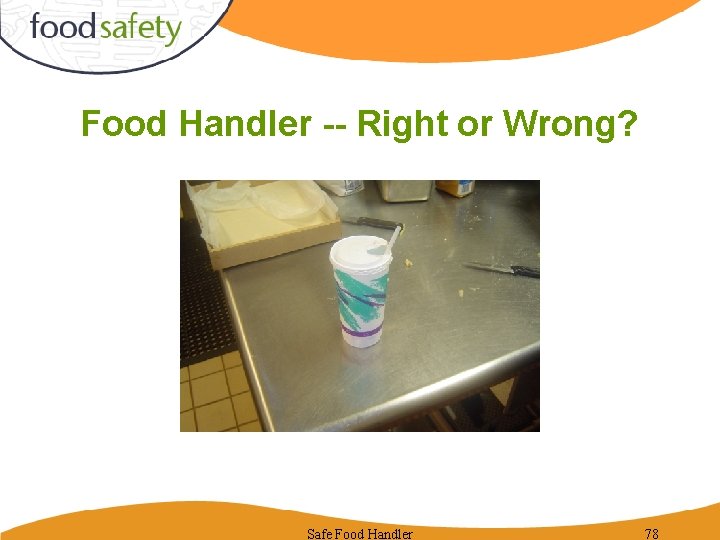 foodsafety

Food Handler -- Right or Wrong?

Safe Food Handler

78